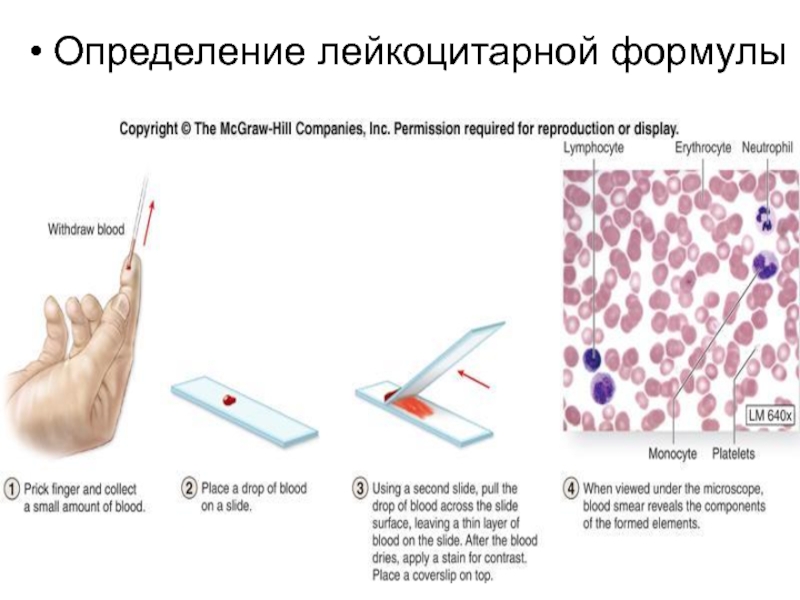 • Определение лейкоцитарной формулы

Copyright © The McGraw-Hill Companies, Inc. Permission required for reproduction or display.

Withdraw blood

Lymphocyte

Erythrocyte

Neutrophil

LM 640x

Monocyte

Platelets

1 Prick finger and collect a small amount of blood.

2 Place a drop of blood on a slide.

3 Using a second slide, pull the drop of blood across the slide surface, leaving a thin layer of blood on the slide. After the blood dries, apply a stain for contrast. Place a coverslip on top.

4 When viewed under the microscope, blood smear reveals the components of the formed elements.